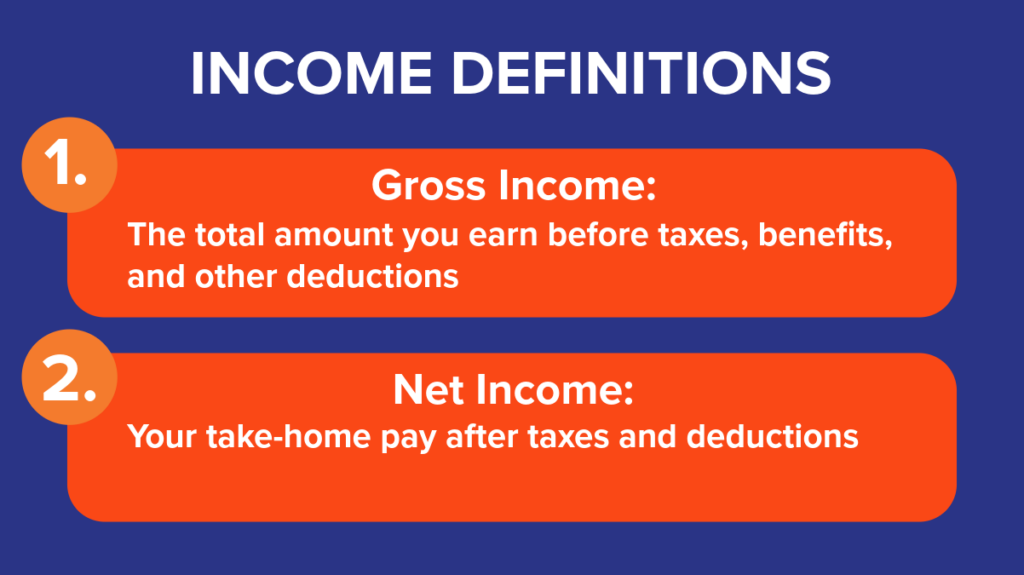 INCOME DEFINITIONS

1.

Gross Income:
The total amount you earn before taxes, benefits, and other deductions

2.

Net Income:
Your take-home pay after taxes and deductions